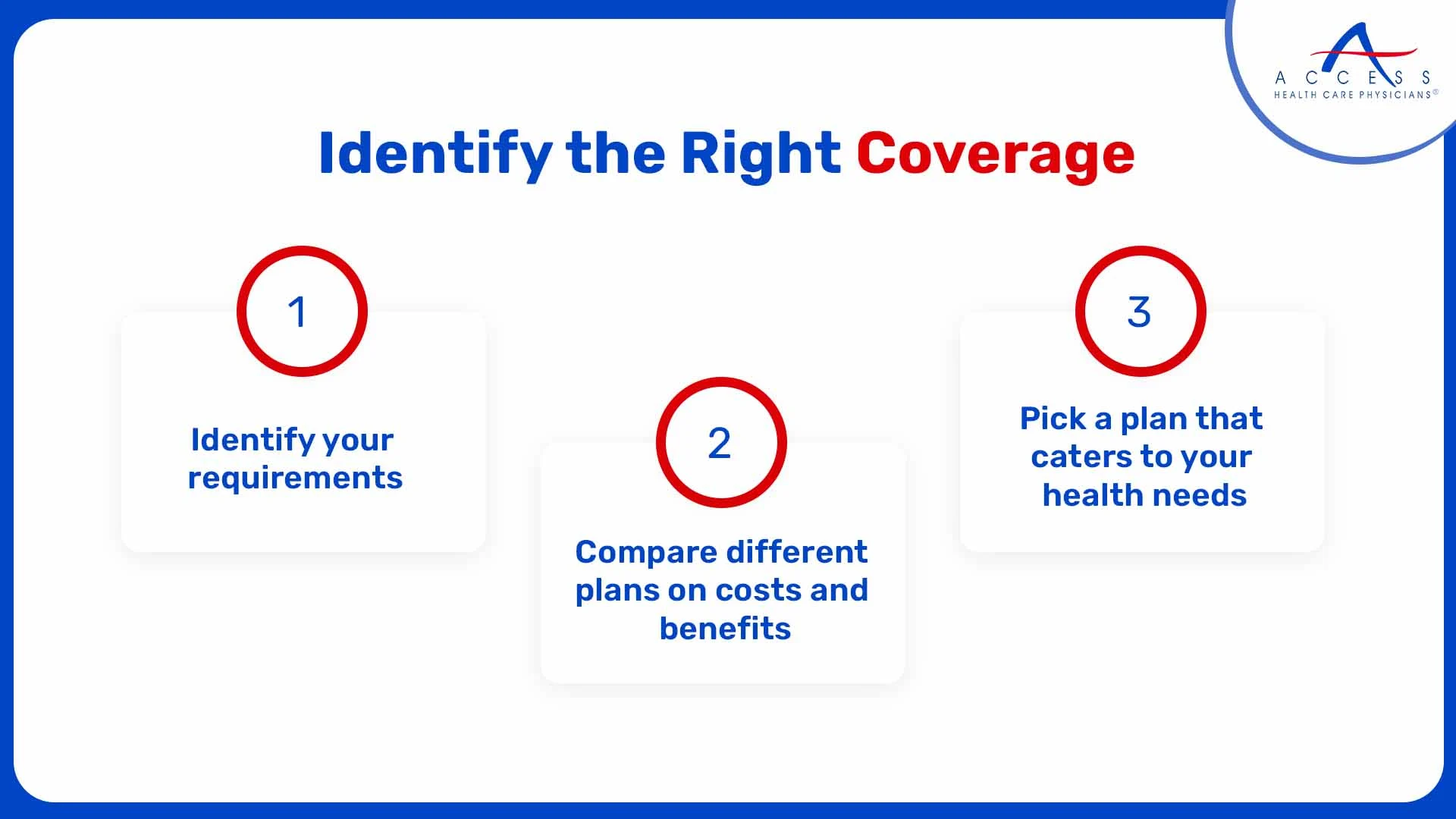 ACCESS
HEALTH CARE PHYSICIANS®

Identify the Right Coverage

1

Identify your requirements

2

Compare different plans on costs and benefits

3

Pick a plan that caters to your health needs